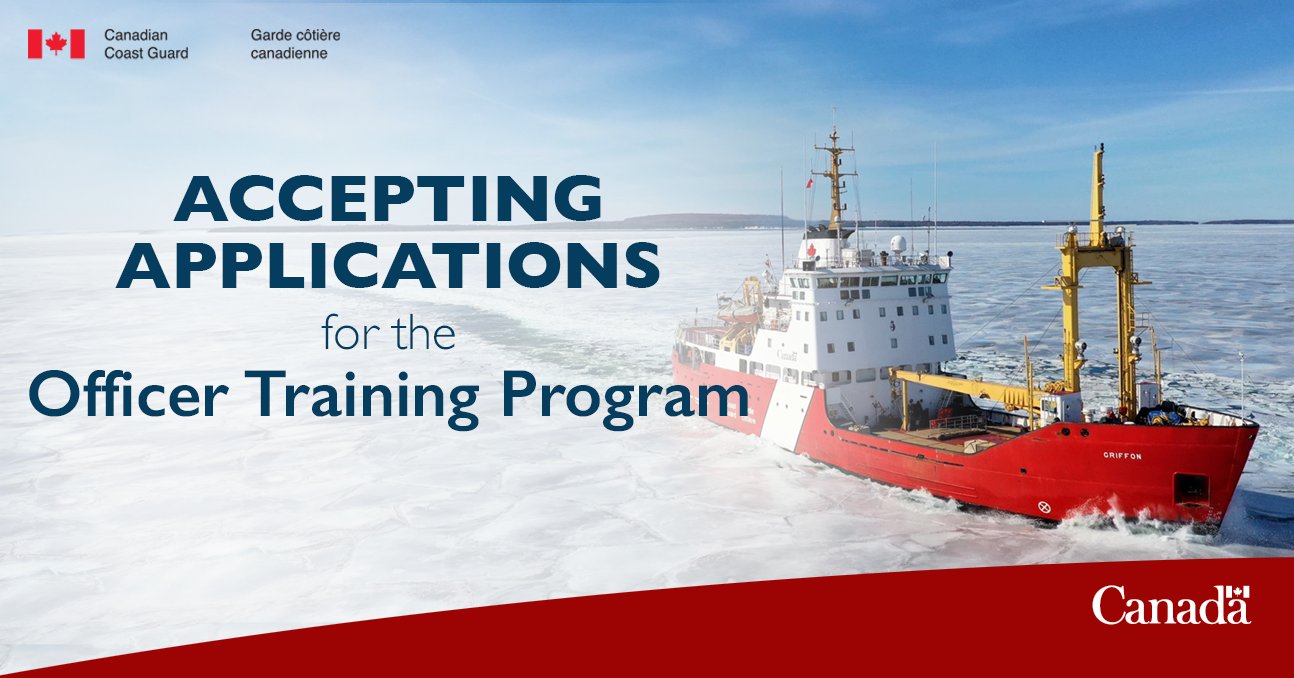 Canadian Coast Guard

Garde côtière canadienne

ACCEPTING APPLICATIONS
for the
Officer Training Program

Canada

GRIFFON

Canada